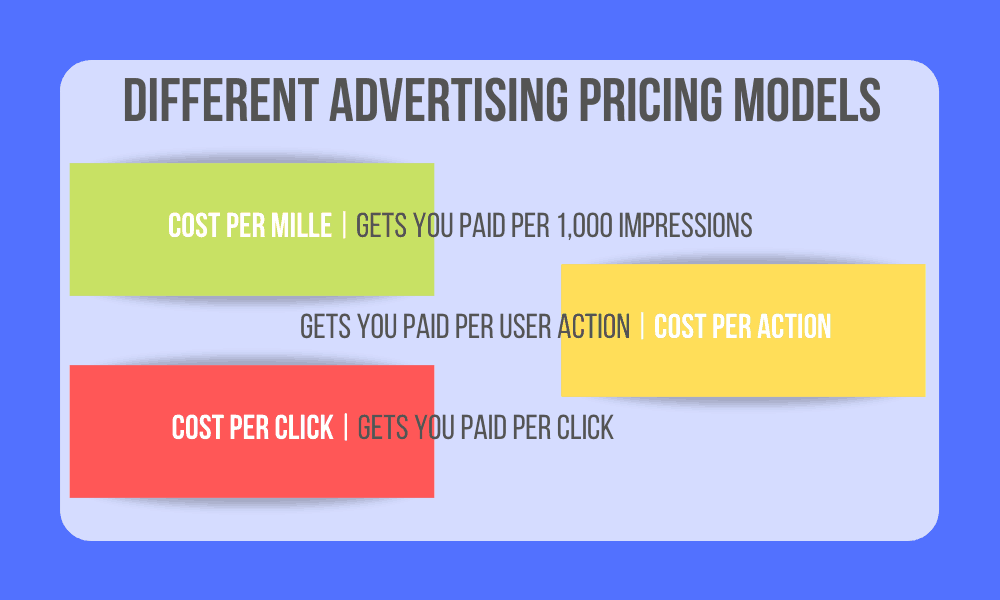 DIFFERENT ADVERTISING PRICING MODELS

COST PER MILLE | GETS YOU PAID PER 1,000 IMPRESSIONS

GETS YOU PAID PER USER ACTION | COST PER ACTION

COST PER CLICK | GETS YOU PAID PER CLICK